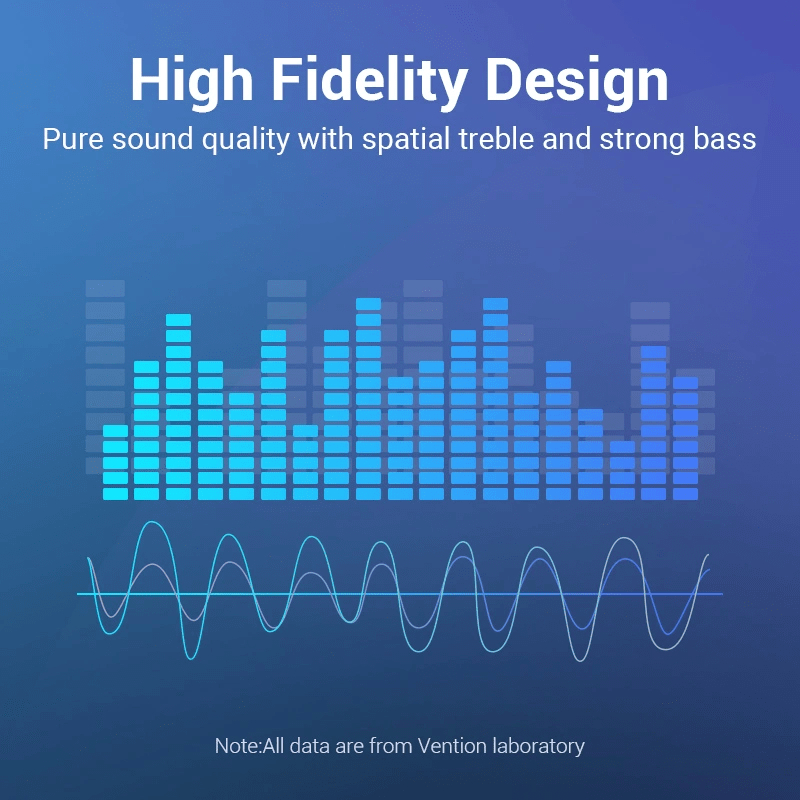 High Fidelity Design
Pure sound quality with spatial treble and strong bass

Note:All data are from Vention laboratory